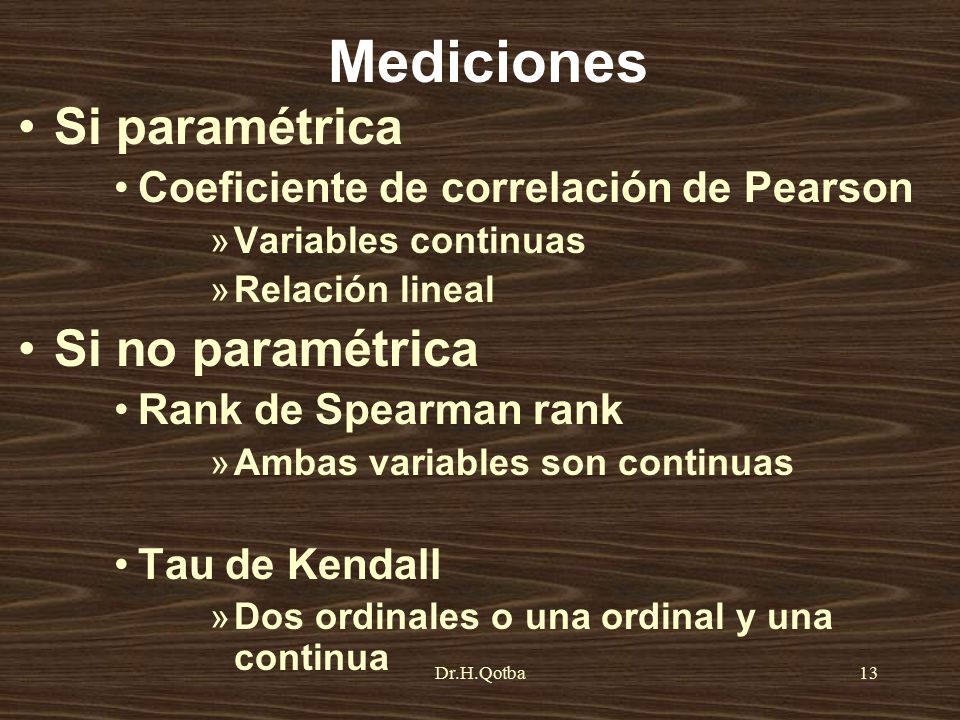 Mediciones

• Si paramétrica
  • Coeficiente de correlación de Pearson
    » Variables continuas
    » Relación lineal
• Si no paramétrica
  • Rank de Spearman rank
    » Ambas variables son continuas

  • Tau de Kendall
    » Dos ordinales o una ordinal y una continua

Dr.H.Qotba

13